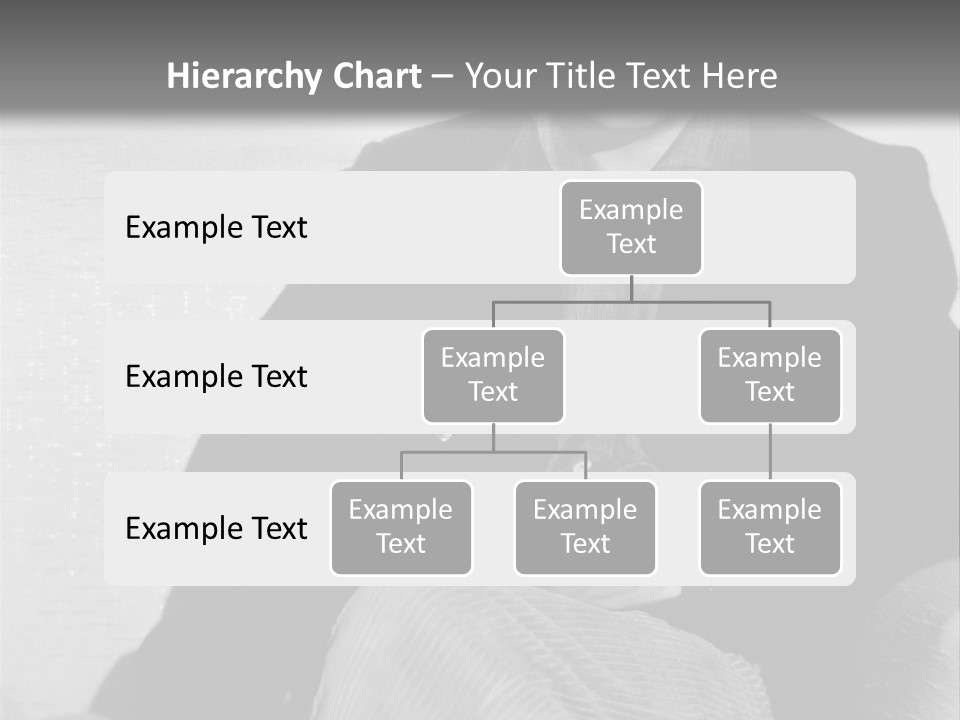 Hierarchy Chart – Your Title Text Here

Example Text

Example Text

Example Text

Example Text

Example Text

Example Text

Example Text

Example Text

Example Text